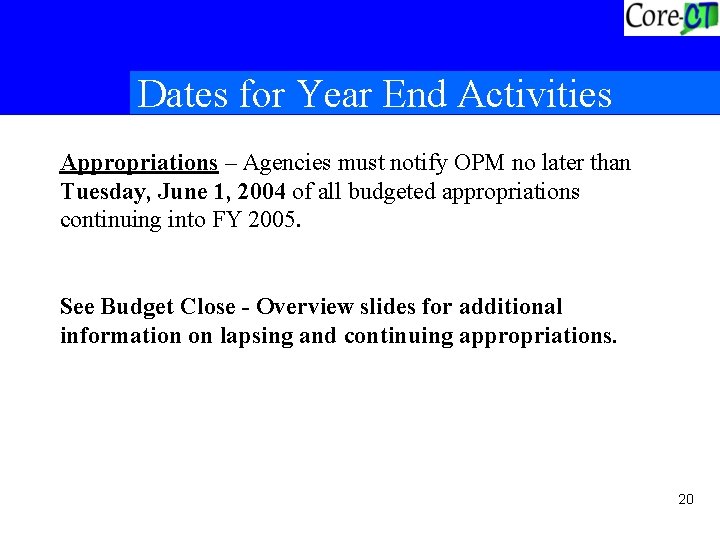 Core-CT

Dates for Year End Activities

Appropriations – Agencies must notify OPM no later than Tuesday, June 1, 2004 of all budgeted appropriations continuing into FY 2005.

See Budget Close - Overview slides for additional information on lapsing and continuing appropriations.

20